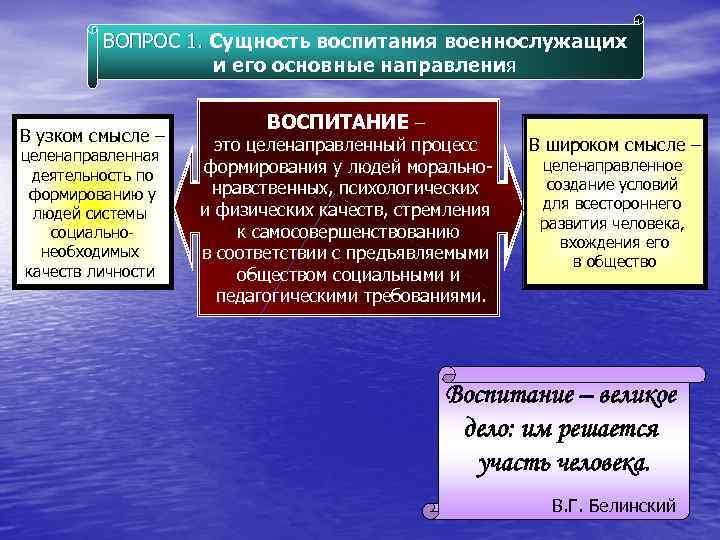 ВОПРОС 1. Сущность воспитания военнослужащих и его основные направления

В узком смысле – целенаправленная деятельность по формированию у людей системы социально-необходимых качеств личности

ВОСПИТАНИЕ – это целенаправленный процесс формирования у людей морально-нравственных, психологических и физических качеств, стремления к самосовершенствованию в соответствии с предъявляемыми обществом социальными и педагогическими требованиями.

В широком смысле – целенаправленное создание условий для всестороннего развития человека, вхождения его в общество

Воспитание – великое дело: им решается участь человека.

В.Г. Белинский